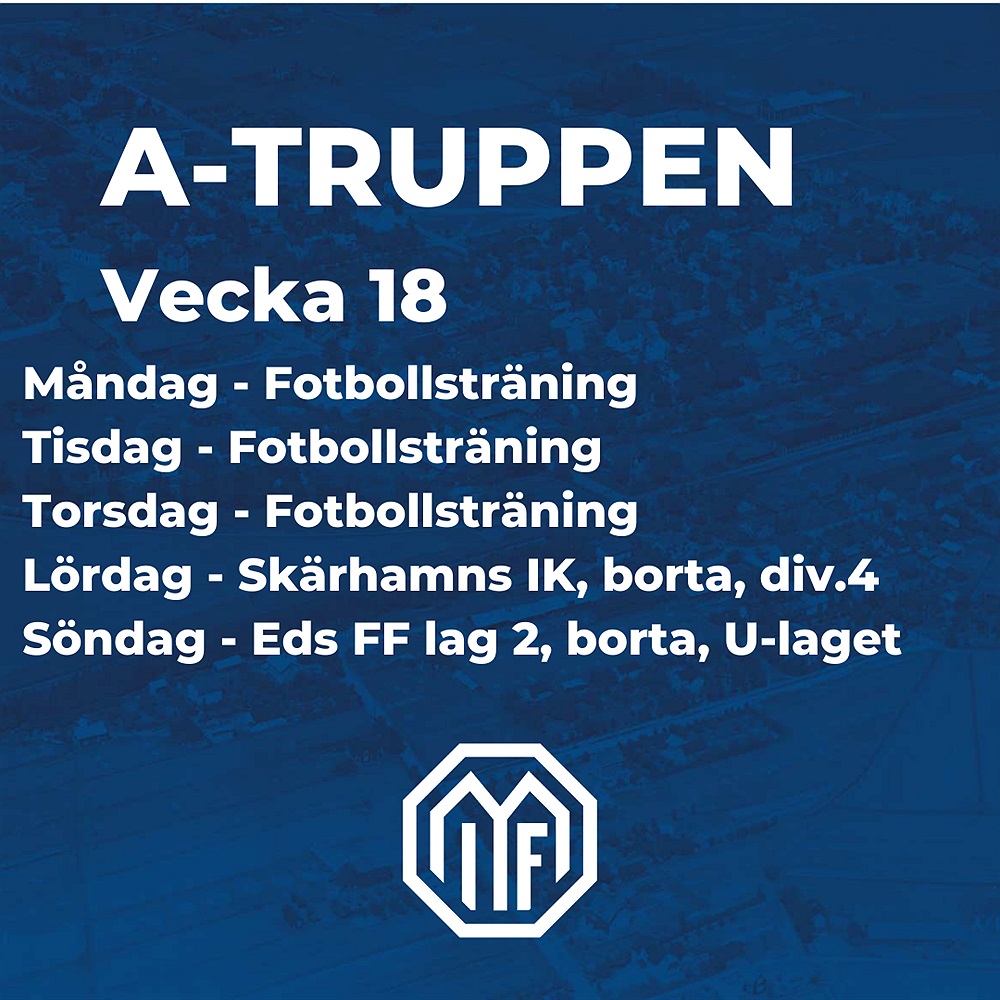 A-TRUPPEN

Vecka 18

Måndag - Fotbollsträning
Tisdag - Fotbollsträning
Torsdag - Fotbollsträning
Lördag - Skärhamns IK, borta, div.4
Söndag - Eds FF lag 2, borta, U-laget

MIF